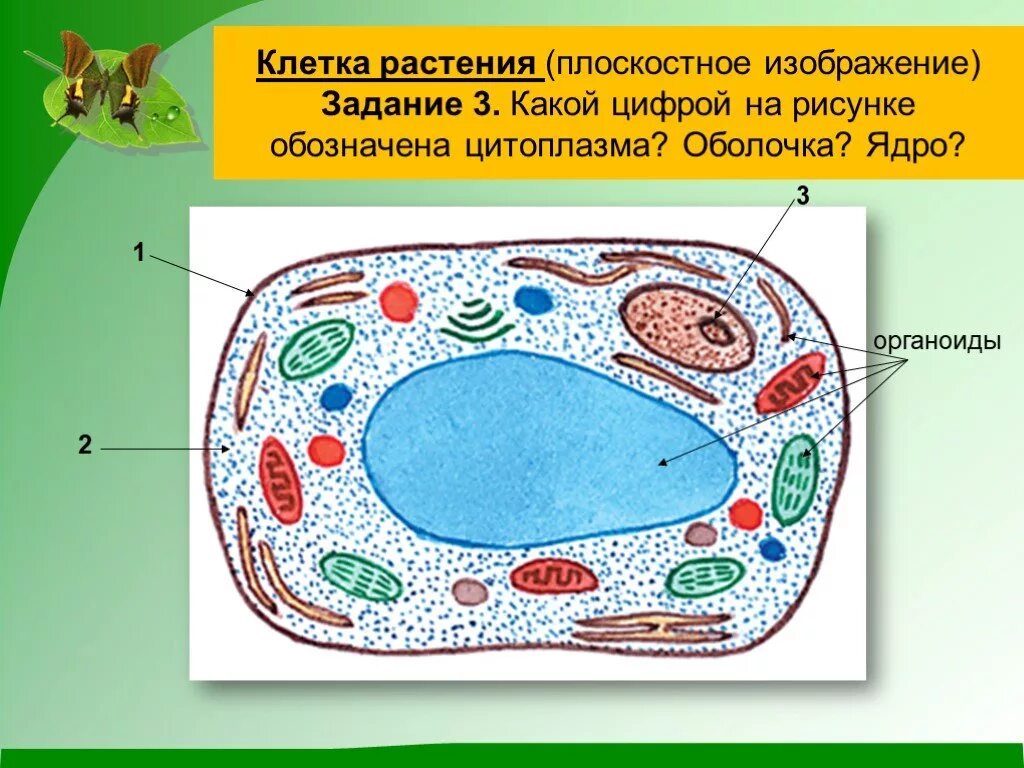 Клетка растения (плоскостное изображение)
Задание 3. Какой цифрой на рисунке обозначена цитоплазма? Оболочка? Ядро?

3

1

органоиды

2